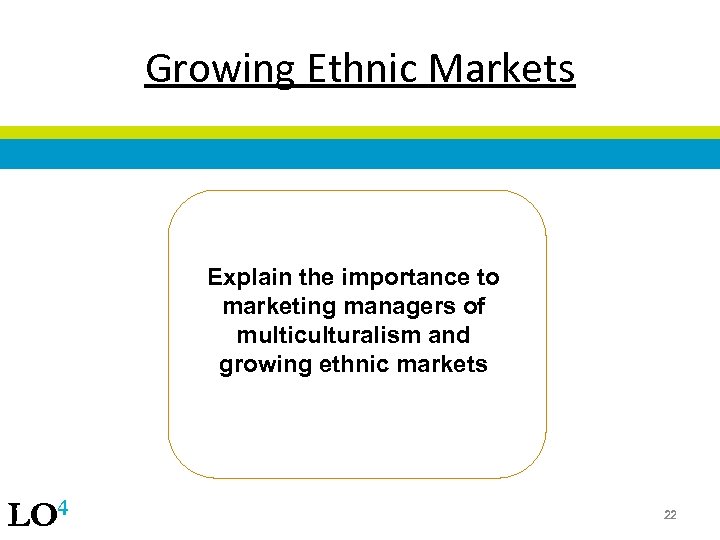 Growing Ethnic Markets

Explain the importance to marketing managers of multiculturalism and growing ethnic markets

LO$^4$

22